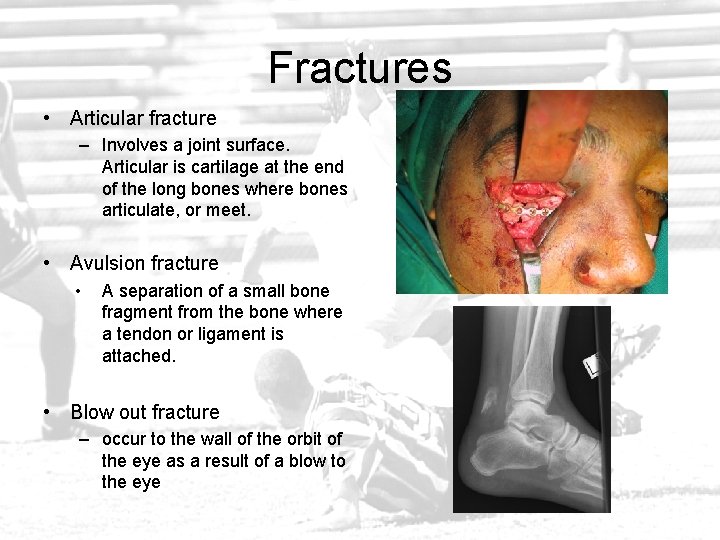 Fractures

• Articular fracture
– Involves a joint surface. Articular is cartilage at the end of the long bones where bones articulate, or meet.

• Avulsion fracture
• A separation of a small bone fragment from the bone where a tendon or ligament is attached.

• Blow out fracture
– occur to the wall of the orbit of the eye as a result of a blow to the eye

L